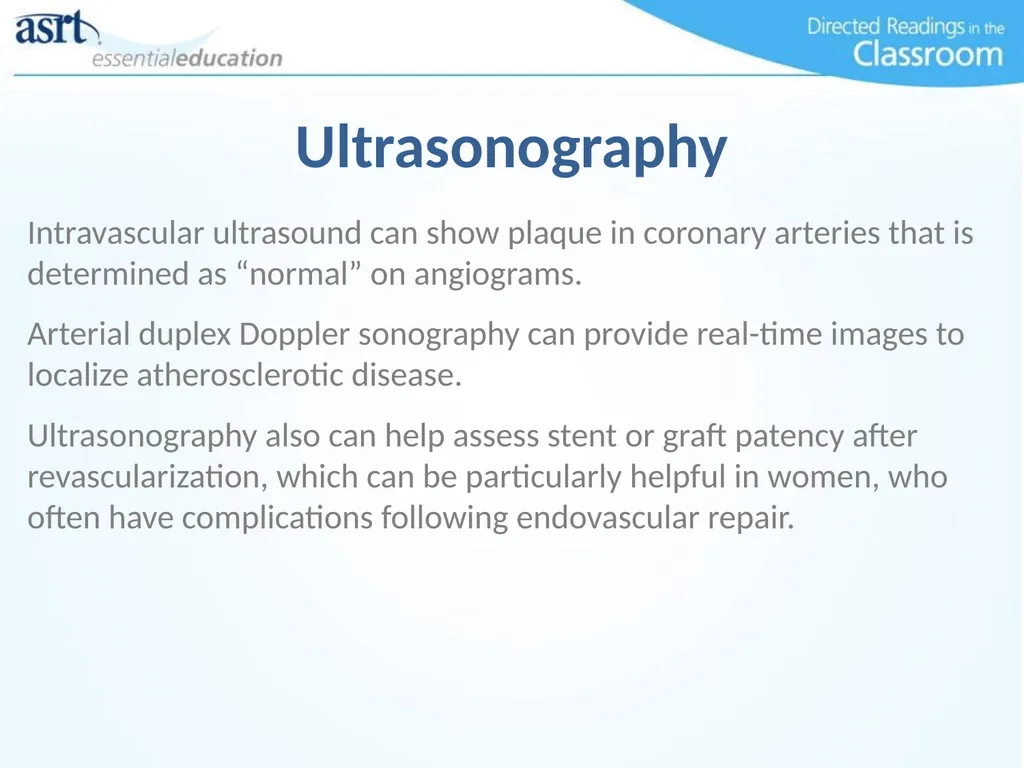 asrt essentialeducation

Directed Readings in the Classroom

Ultrasonography

Intravascular ultrasound can show plaque in coronary arteries that is determined as “normal” on angiograms.

Arterial duplex Doppler sonography can provide real-time images to localize atherosclerotic disease.

Ultrasonography also can help assess stent or graft patency after revascularization, which can be particularly helpful in women, who often have complications following endovascular repair.